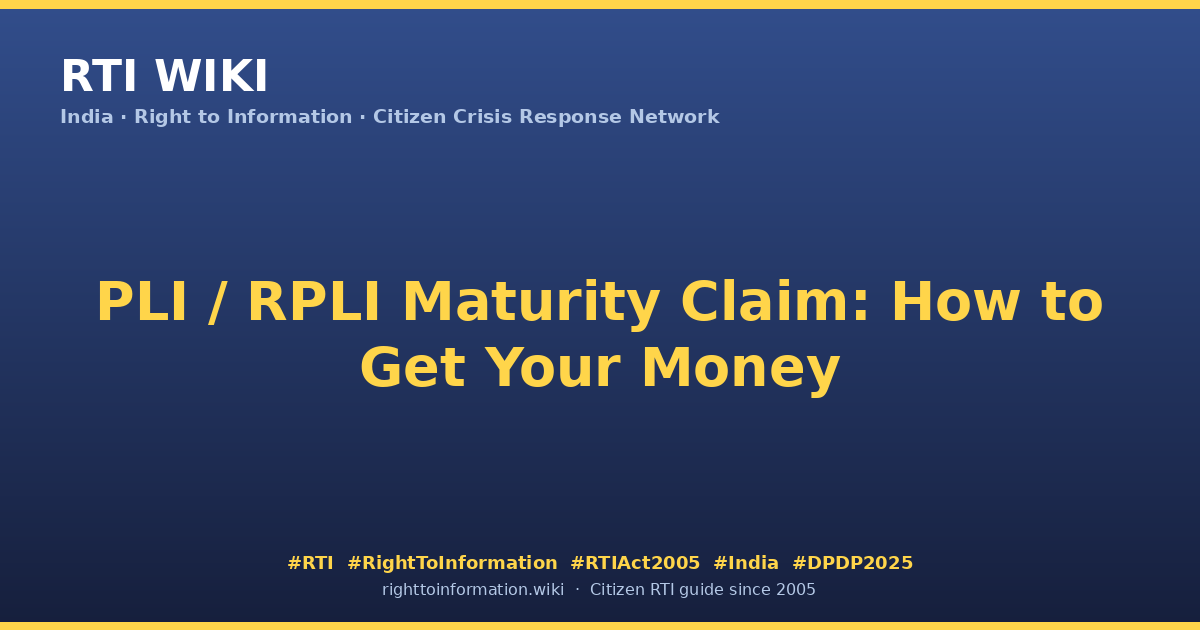 RTI WIKI
India · Right to Information · Citizen Crisis Response Network

PLI / RPLI Maturity Claim: How to Get Your Money

#RTI #RightToInformation #RTIAct2005 #India #DPDP2025
righttoinformation.wiki · Citizen RTI guide since 2005